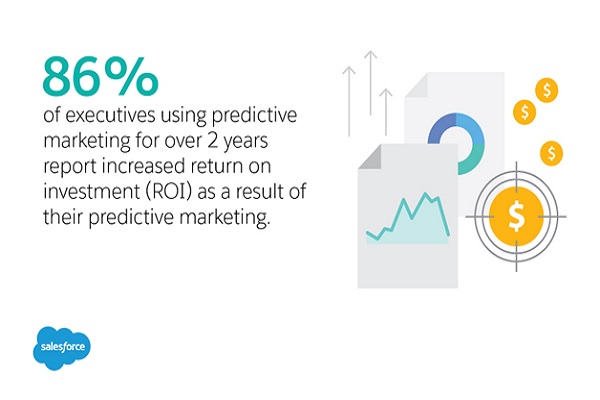 86%
of executives using predictive marketing for over 2 years report increased return on investment (ROI) as a result of their predictive marketing.

$
$
$
$

salesforce